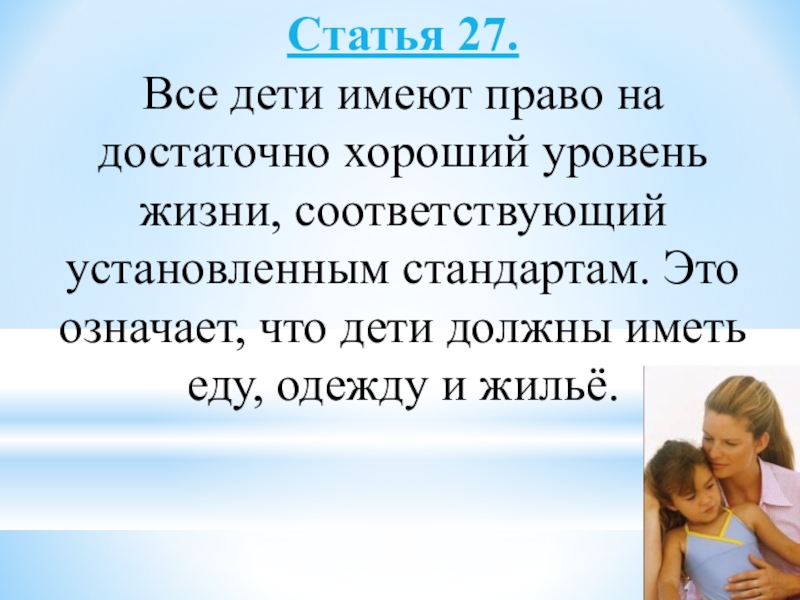 Статья 27.

Все дети имеют право на достаточно хороший уровень жизни, соответствующий установленным стандартам. Это означает, что дети должны иметь еду, одежду и жильё.